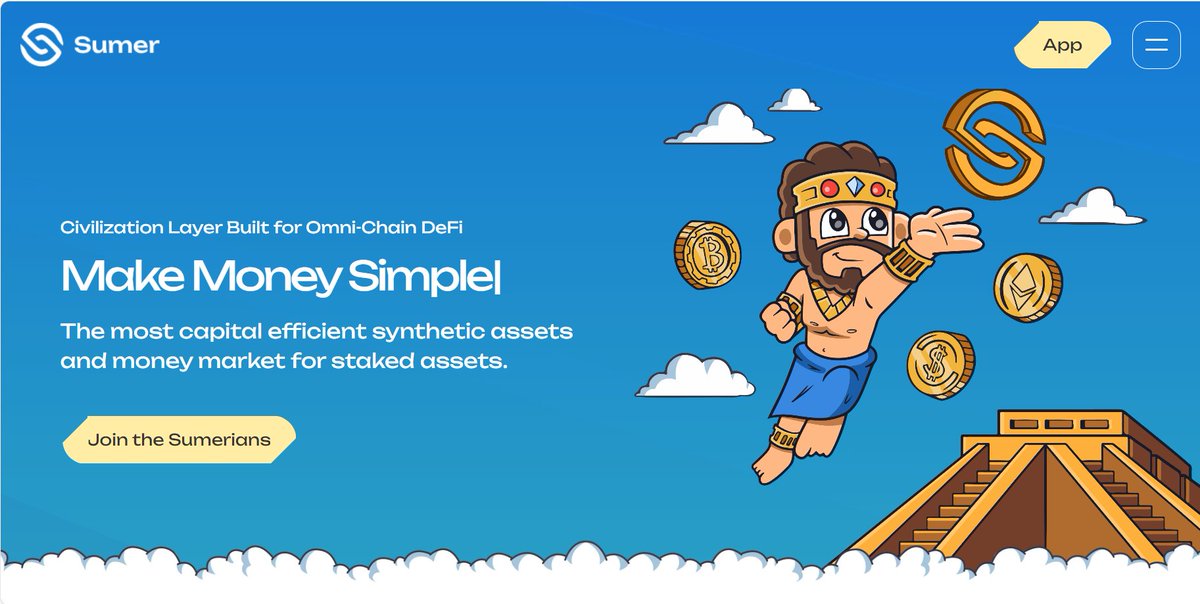 Sumer

App

Civilization Layer Built for Omni-Chain DeFi

Make Money Simple|

The most capital efficient synthetic assets and money market for staked assets.

Join the Sumerians